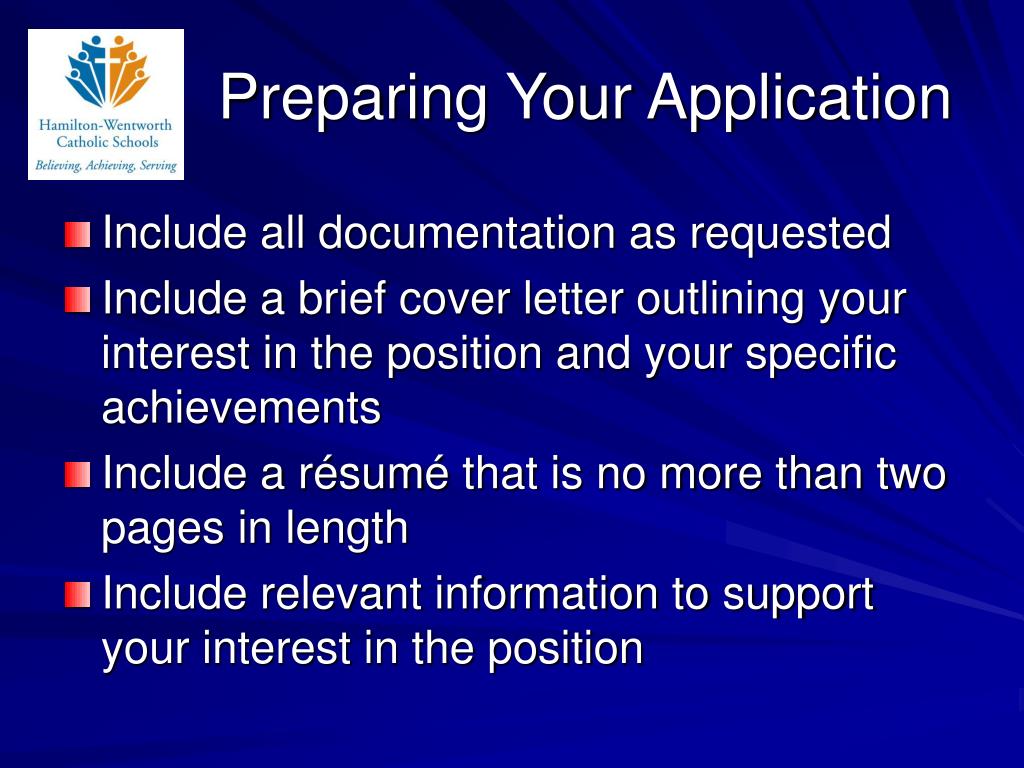 Hamilton-Wentworth Catholic Schools
Believing, Achieving, Serving

Preparing Your Application

Include all documentation as requested

Include a brief cover letter outlining your interest in the position and your specific achievements

Include a résumé that is no more than two pages in length

Include relevant information to support your interest in the position